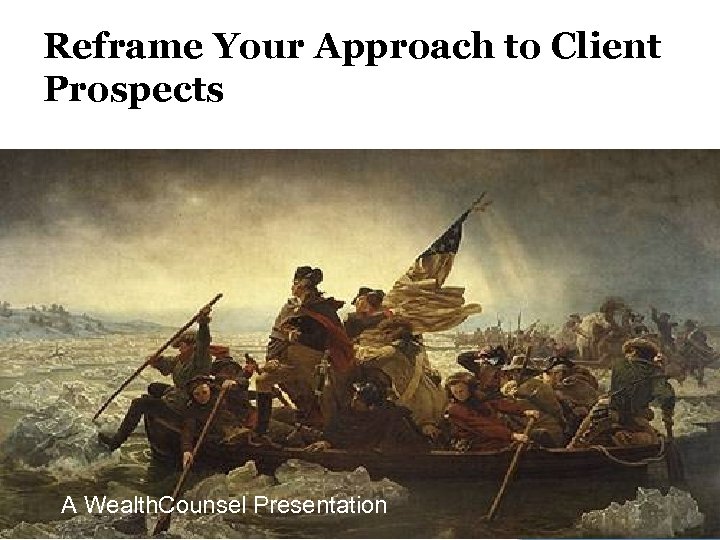 Reframe Your Approach to Client Prospects

A WealthCounsel Presentation